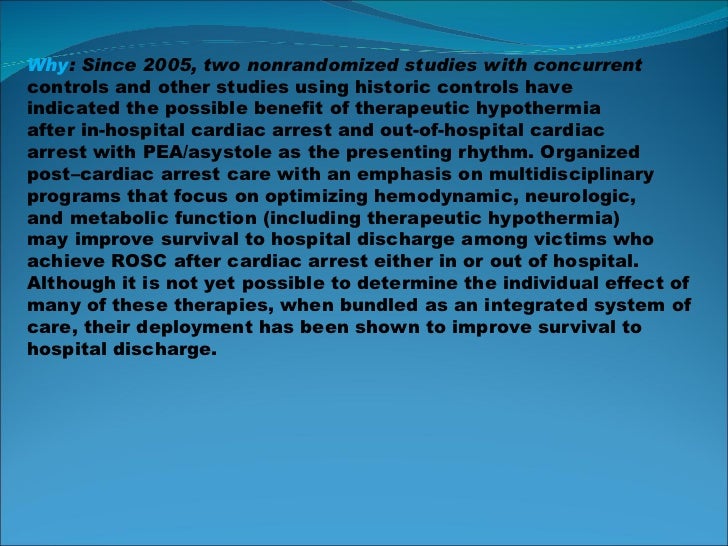 Why: Since 2005, two nonrandomized studies with concurrent controls and other studies using historic controls have indicated the possible benefit of therapeutic hypothermia after in-hospital cardiac arrest and out-of-hospital cardiac arrest with PEA/asystole as the presenting rhythm. Organized post–cardiac arrest care with an emphasis on multidisciplinary programs that focus on optimizing hemodynamic, neurologic, and metabolic function (including therapeutic hypothermia) may improve survival to hospital discharge among victims who achieve ROSC after cardiac arrest either in or out of hospital. Although it is not yet possible to determine the individual effect of many of these therapies, when bundled as an integrated system of care, their deployment has been shown to improve survival to hospital discharge.